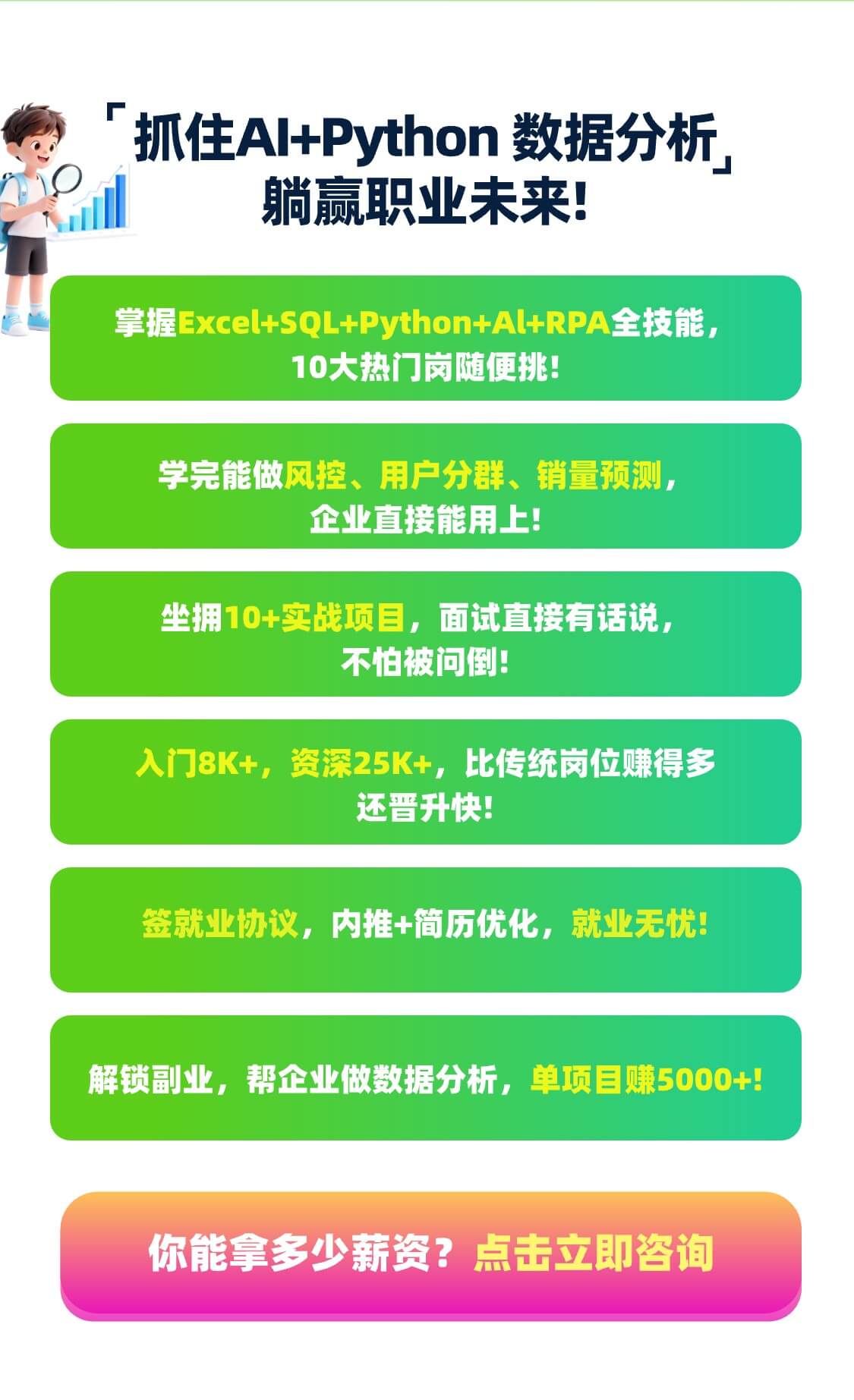 「抓住AI+Python 数据分析」
躺赢职业未来！

掌握Excel+SQL+Python+AI+RPA全技能，
10大热门岗随便挑！

学完能做风控、用户分群、销量预测，
企业直接能用上！

坐拥10+实战项目，面试直接有话说，
不怕被问倒！

入门8K+，资深25K+，比传统岗位赚得多
还晋升快！

签就业协议，内推+简历优化，就业无忧！

解锁副业，帮企业做数据分析，单项目赚5000+！

你能拿多少薪资？点击立即咨询